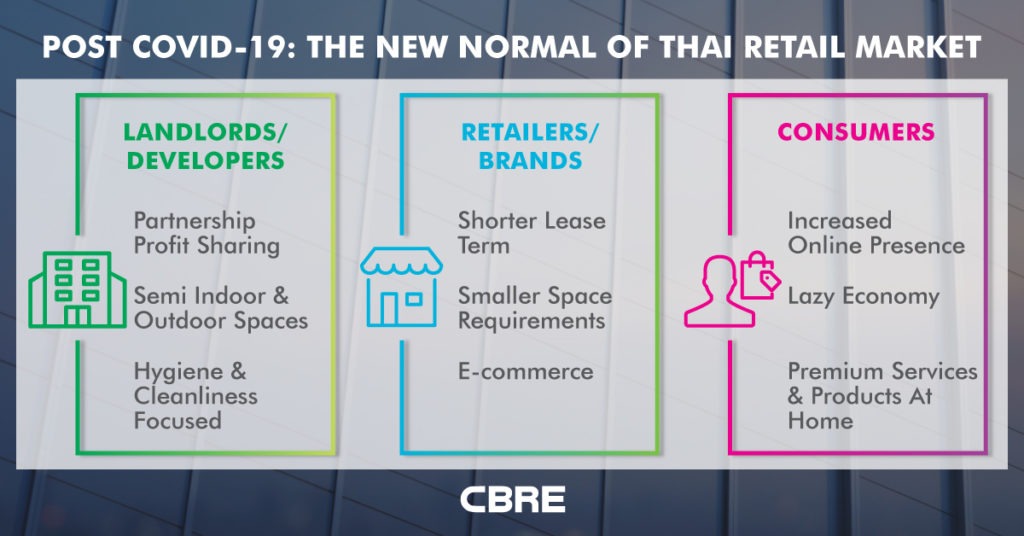 POST COVID-19: THE NEW NORMAL OF THAI RETAIL MARKET

LANDLORDS/ DEVELOPERS

Partnership Profit Sharing

Semi Indoor & Outdoor Spaces

Hygiene & Cleanliness Focused

RETAILERS/ BRANDS

Shorter Lease Term

Smaller Space Requirements

E-commerce

CONSUMERS

Increased Online Presence

Lazy Economy

Premium Services & Products At Home

CBRE